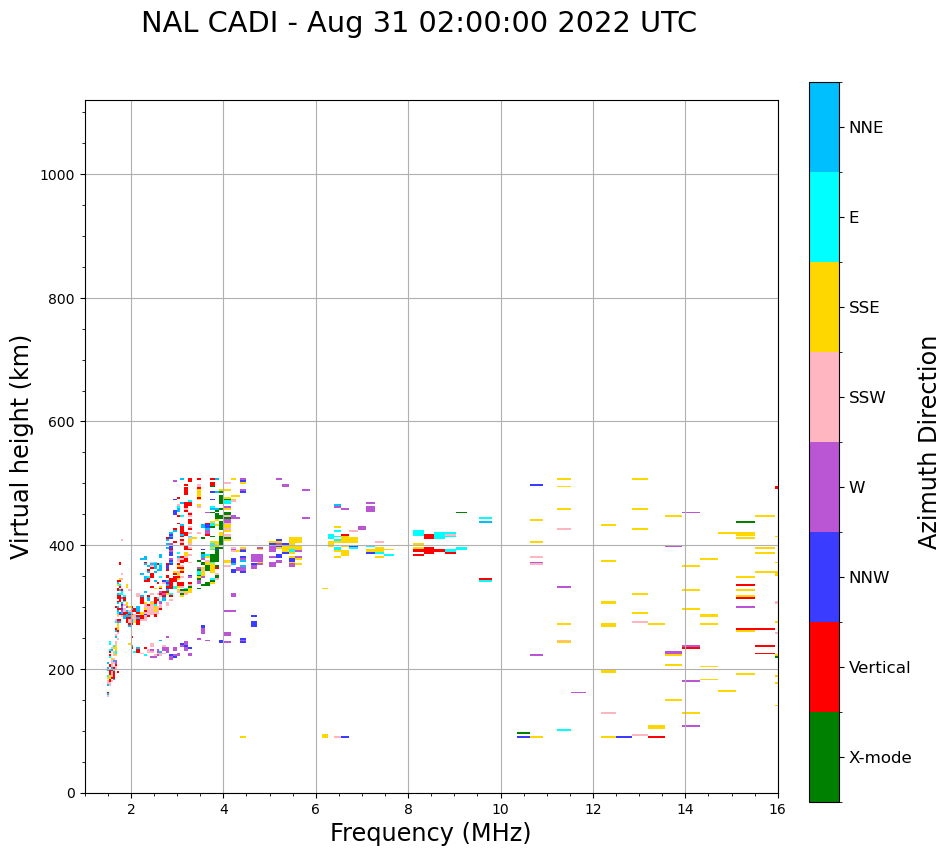 NAL CADI - Aug 31 02:00:00 2022 UTC

Virtual height (km)

1000
800
600
400
200
0

2
4
6
8
10
12
14
16

Frequency (MHz)

NNE
E
SSE
SSW
W
NNW
Vertical
X-mode

Azimuth Direction